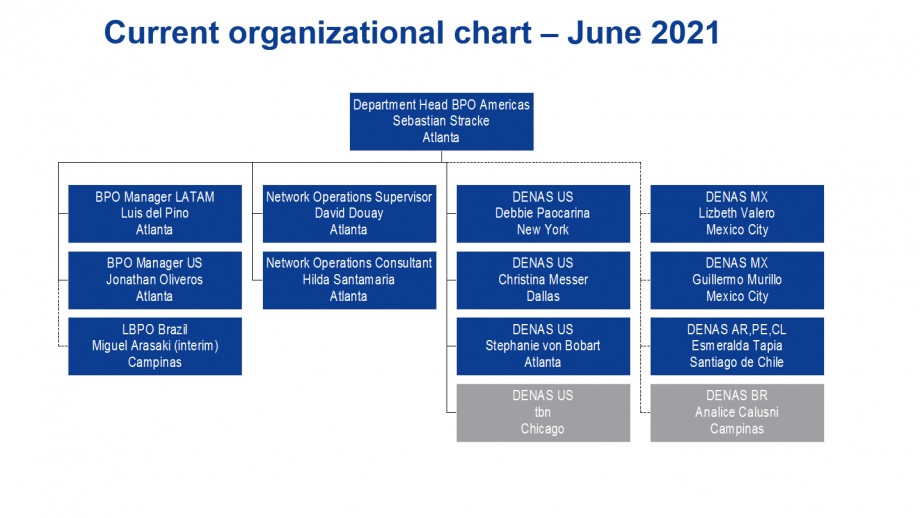 Current organizational chart – June 2021

Department Head BPO Americas
Sebastian Stracke
Atlanta

BPO Manager LATAM
Luis del Pino
Atlanta

BPO Manager US
Jonathan Oliveros
Atlanta

LBPO Brazil
Miguel Arasaki (interim)
Campinas

Network Operations Supervisor
David Douay
Atlanta

Network Operations Consultant
Hilda Santamaria
Atlanta

DENAS US
Debbie Paocarina
New York

DENAS US
Christina Messer
Dallas

DENAS US
Stephanie von Bobart
Atlanta

DENAS US
tbn
Chicago

DENAS MX
Lizbeth Valero
Mexico City

DENAS MX
Guillermo Murillo
Mexico City

DENAS AR,PE,CL
Esmeralda Tapia
Santiago de Chile

DENAS BR
Analice Calusni
Campinas